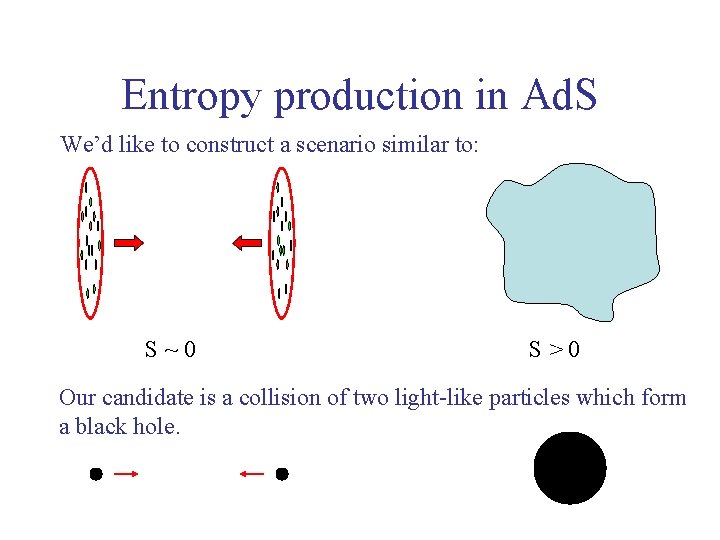 Entropy production in AdS

We'd like to construct a scenario similar to:

S ~ 0

S > 0

Our candidate is a collision of two light-like particles which form a black hole.